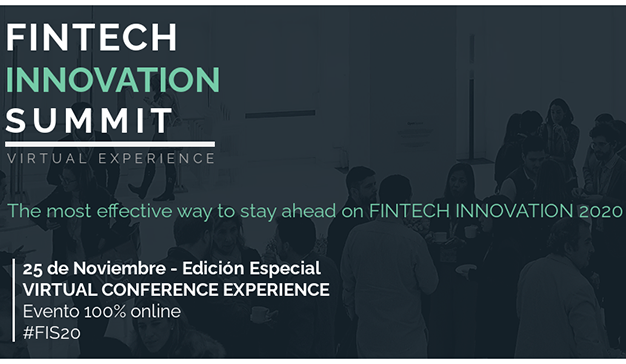 FINTECH
INNOVATION
SUMMIT
VIRTUAL EXPERIENCE

The most effective way to stay ahead on FINTECH INNOVATION 2020

25 de Noviembre - Edición Especial
VIRTUAL CONFERENCE EXPERIENCE
Evento 100% online
#FIS20